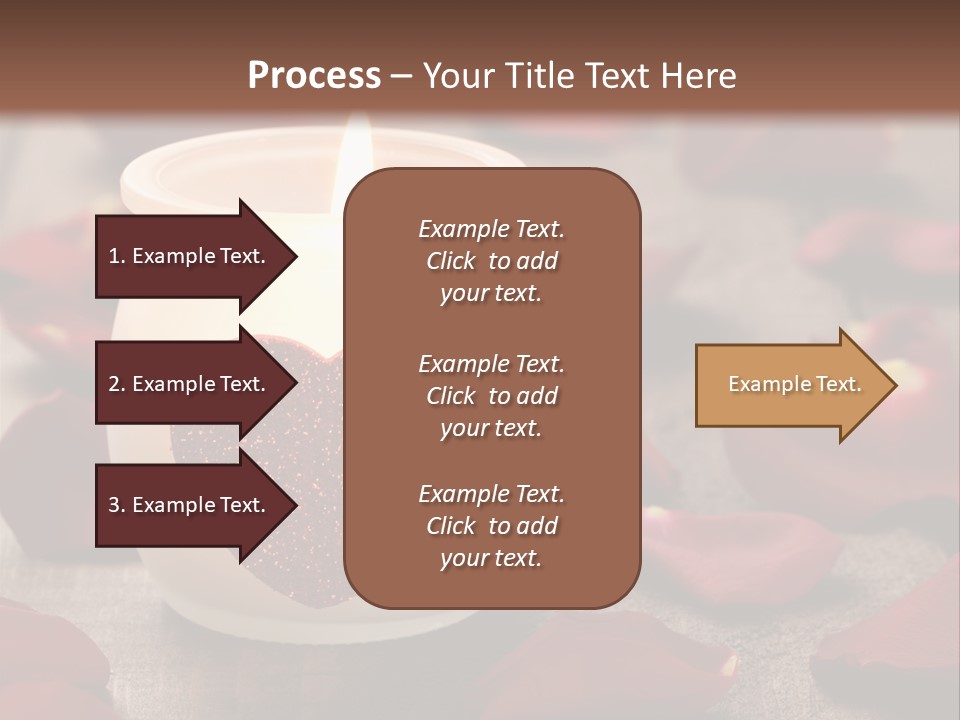 Process – Your Title Text Here

1. Example Text.

2. Example Text.

3. Example Text.

Example Text. Click to add your text.

Example Text. Click to add your text.

Example Text. Click to add your text.

Example Text.